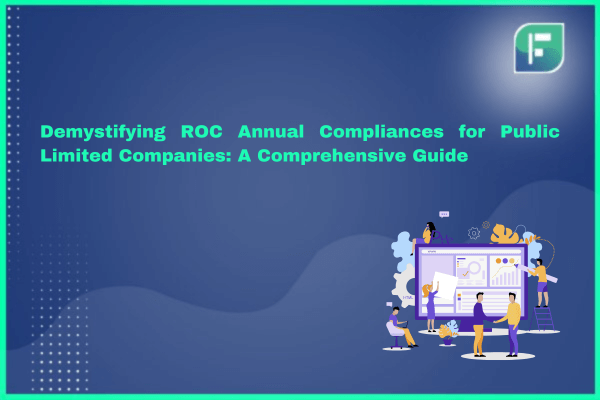 Demystifying ROC Annual Compliances for Public Limited Companies: A Comprehensive Guide